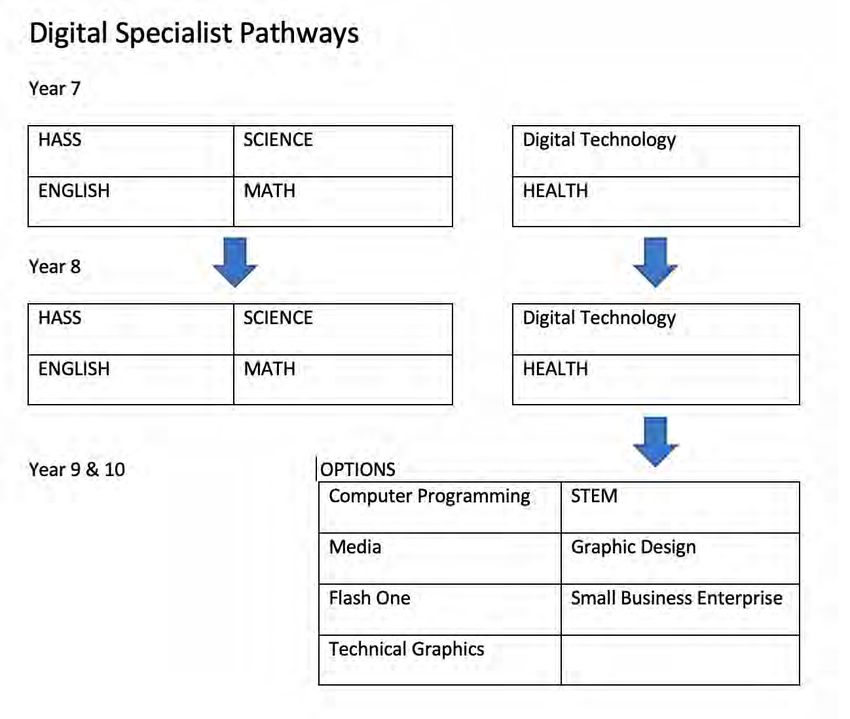 Digital Specialist Pathways

Year 7

| HASS | SCIENCE |
|---|---|
| ENGLISH | MATH |

| Digital Technology |
|---|
| HEALTH |

Year 8

| HASS | SCIENCE |
|---|---|
| ENGLISH | MATH |

| Digital Technology |
|---|
| HEALTH |

Year 9 & 10

OPTIONS

| Computer Programming | STEM |
|---|---|
| Media | Graphic Design |
| Flash One | Small Business Enterprise |
| Technical Graphics | |